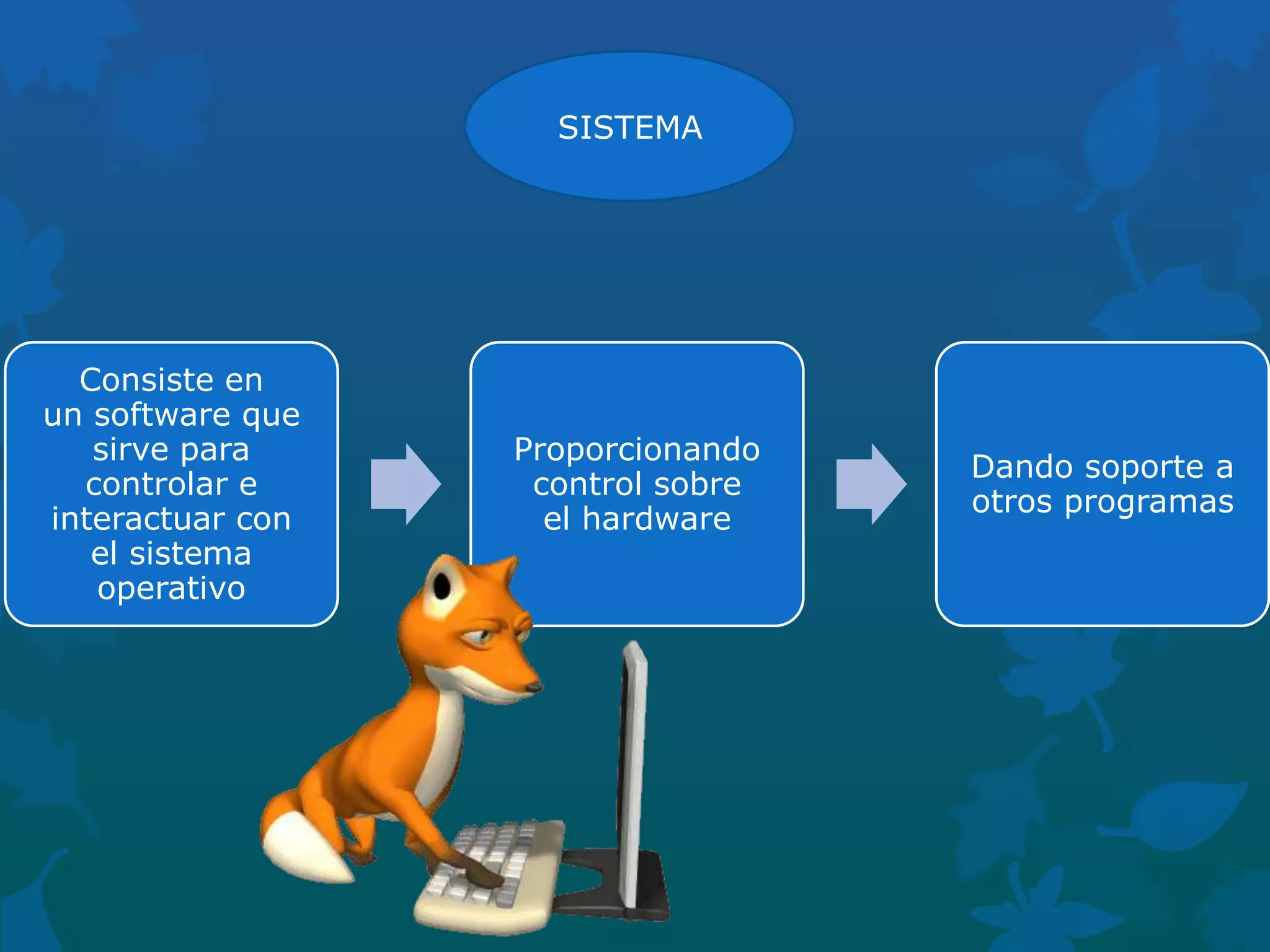 SISTEMA

Consiste en un software que sirve para controlar e interactuar con el sistema operativo

Proporcionando control sobre el hardware

Dando soporte a otros programas